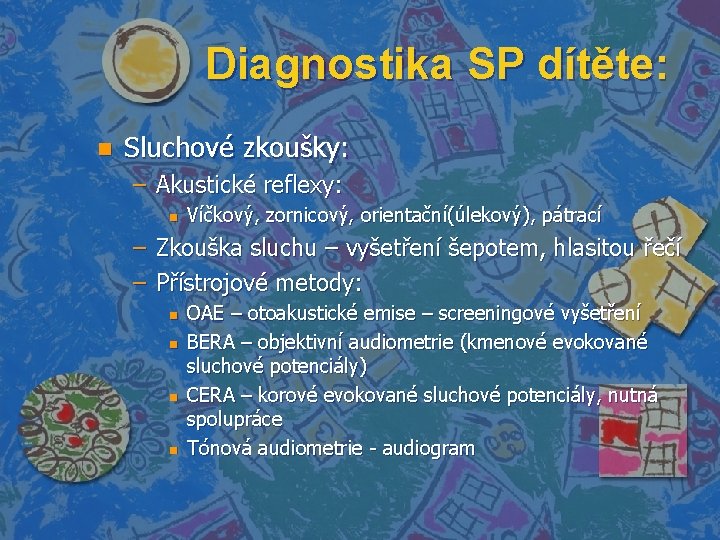 Diagnostika SP dítěte:

Sluchové zkoušky:

– Akustické reflexy:

Víčkový, zornicový, orientační(úlekový), pátrací

– Zkouška sluchu – vyšetření šepotem, hlasitou řečí

– Přístrojové metody:

OAE – otoakustické emise – screeningové vyšetření

BERA – objektivní audiometrie (kmenové evokované sluchové potenciály)

CERA – korové evokované sluchové potenciály, nutná spolupráce

Tónová audiometrie - audiogram